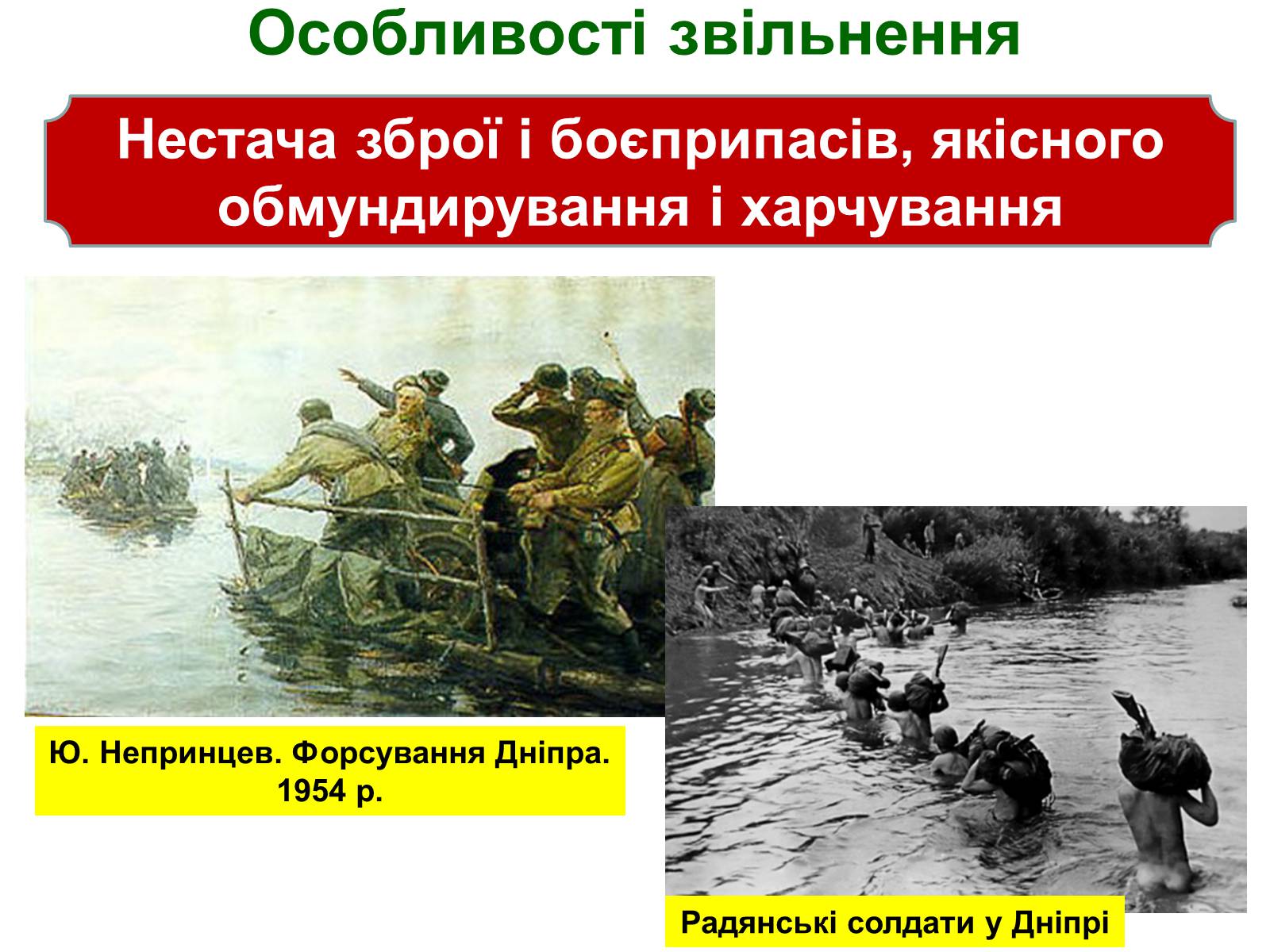 Особливості звільнення

Нестача зброї і боєприпасів, якісного обмундирування і харчування

Ю. Непринцев. Форсування Дніпра. 1954 р.

Радянські солдати у Дніпрі